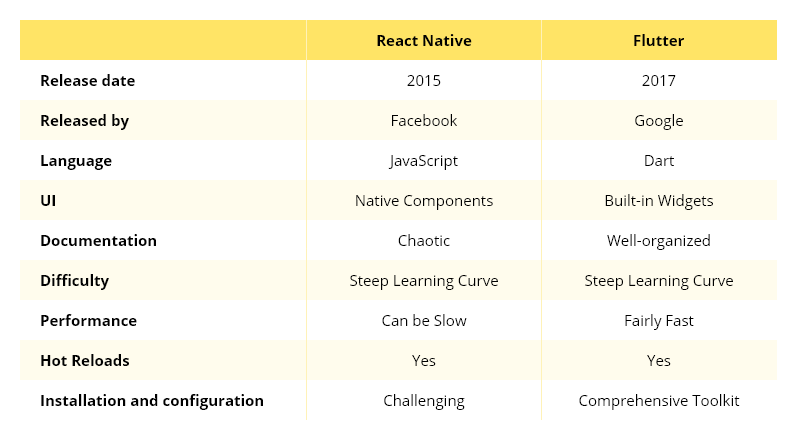 | | React Native | Flutter |
|---|---|---|
| Release date | 2015 | 2017 |
| Released by | Facebook | Google |
| Language | JavaScript | Dart |
| UI | Native Components | Built-in Widgets |
| Documentation | Chaotic | Well-organized |
| Difficulty | Steep Learning Curve | Steep Learning Curve |
| Performance | Can be Slow | Fairly Fast |
| Hot Reloads | Yes | Yes |
| Installation and configuration | Challenging | Comprehensive Toolkit |